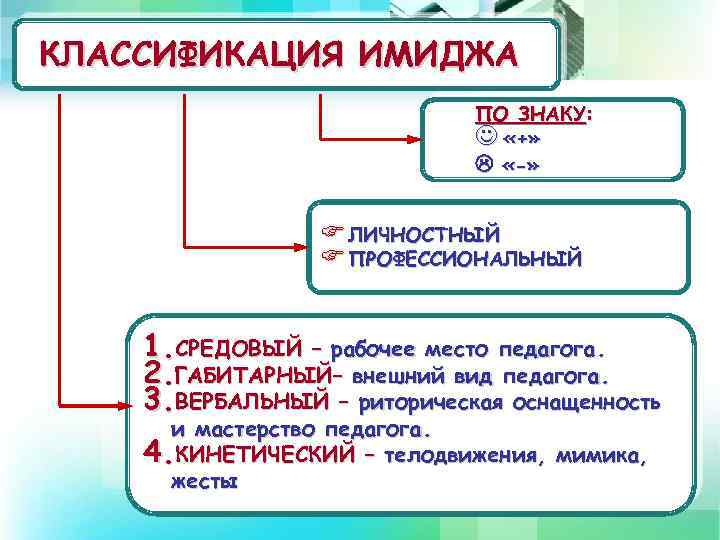 КЛАССИФИКАЦИЯ ИМИДЖА

ПО ЗНАКУ:
☺ «+»
☹ «-»

☞ ЛИЧНОСТНЫЙ
☞ ПРОФЕССИОНАЛЬНЫЙ

1. СРЕДОВЫЙ – рабочее место педагога.
2. ГАБИТАРНЫЙ– внешний вид педагога.
3. ВЕРБАЛЬНЫЙ – риторическая оснащенность и мастерство педагога.
4. КИНЕТИЧЕСКИЙ – телодвижения, мимика, жесты